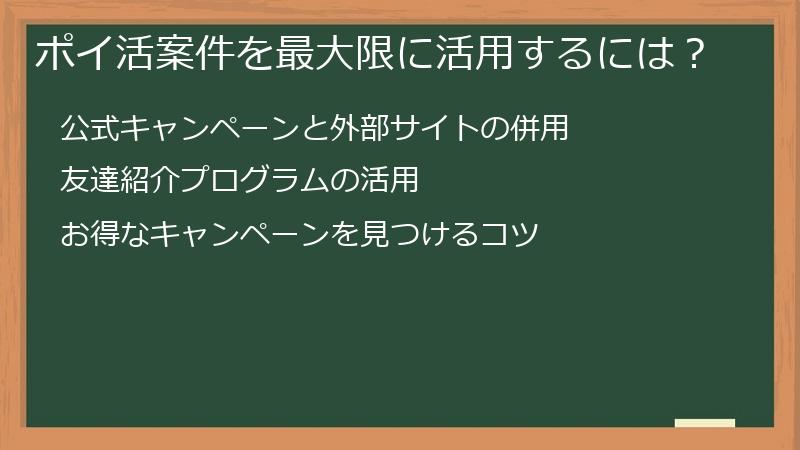 ポイ活案件を最大限に活用するには？

公式キャンペーンと外部サイトの併用

友達紹介プログラムの活用

お得なキャンペーンを見つけるコツ